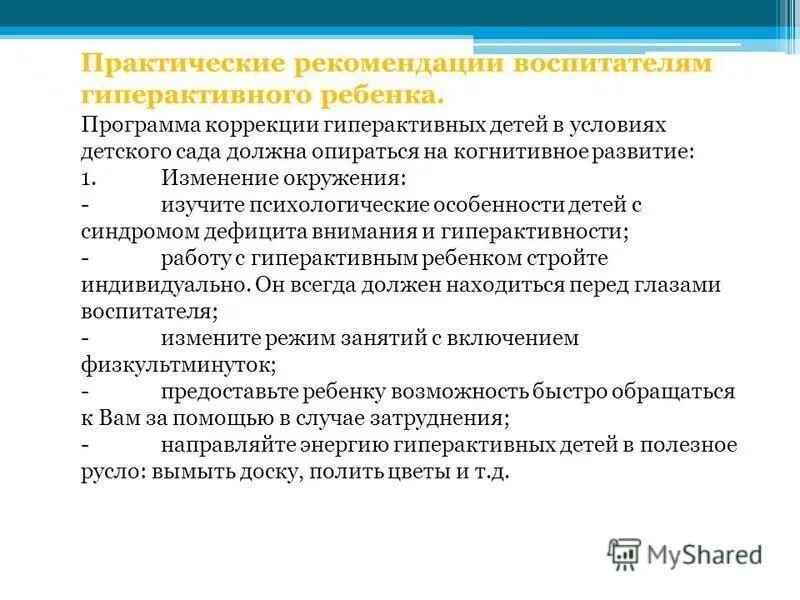 Практические рекомендации воспитателям гиперактивного ребенка.

Программа коррекции гиперактивных детей в условиях детского сада должна опираться на когнитивное развитие:

1. Изменение окружения:

- изучите психологические особенности детей с синдромом дефицита внимания и гиперактивности;

- работу с гиперактивным ребенком стройте индивидуально. Он всегда должен находиться перед глазами воспитателя;

- измените режим занятий с включением физкультминуток;

- предоставьте ребенку возможность быстро обращаться к Вам за помощью в случае затруднения;

- направляйте энергию гиперактивных детей в полезное русло: вымыть доску, полить цветы и т.д.

MyShared